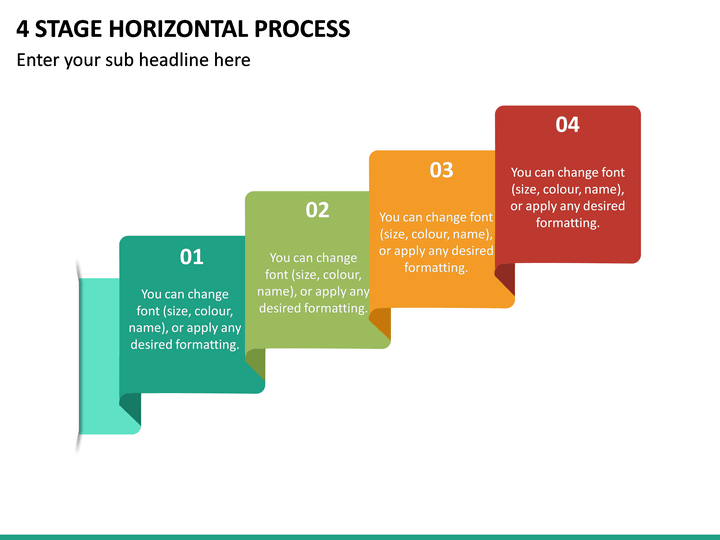 4 STAGE HORIZONTAL PROCESS

Enter your sub headline here

01

You can change font (size, colour, name), or apply any desired formatting.

02

You can change font (size, colour, name), or apply any desired formatting.

03

You can change font (size, colour, name), or apply any desired formatting.

04

You can change font (size, colour, name), or apply any desired formatting.